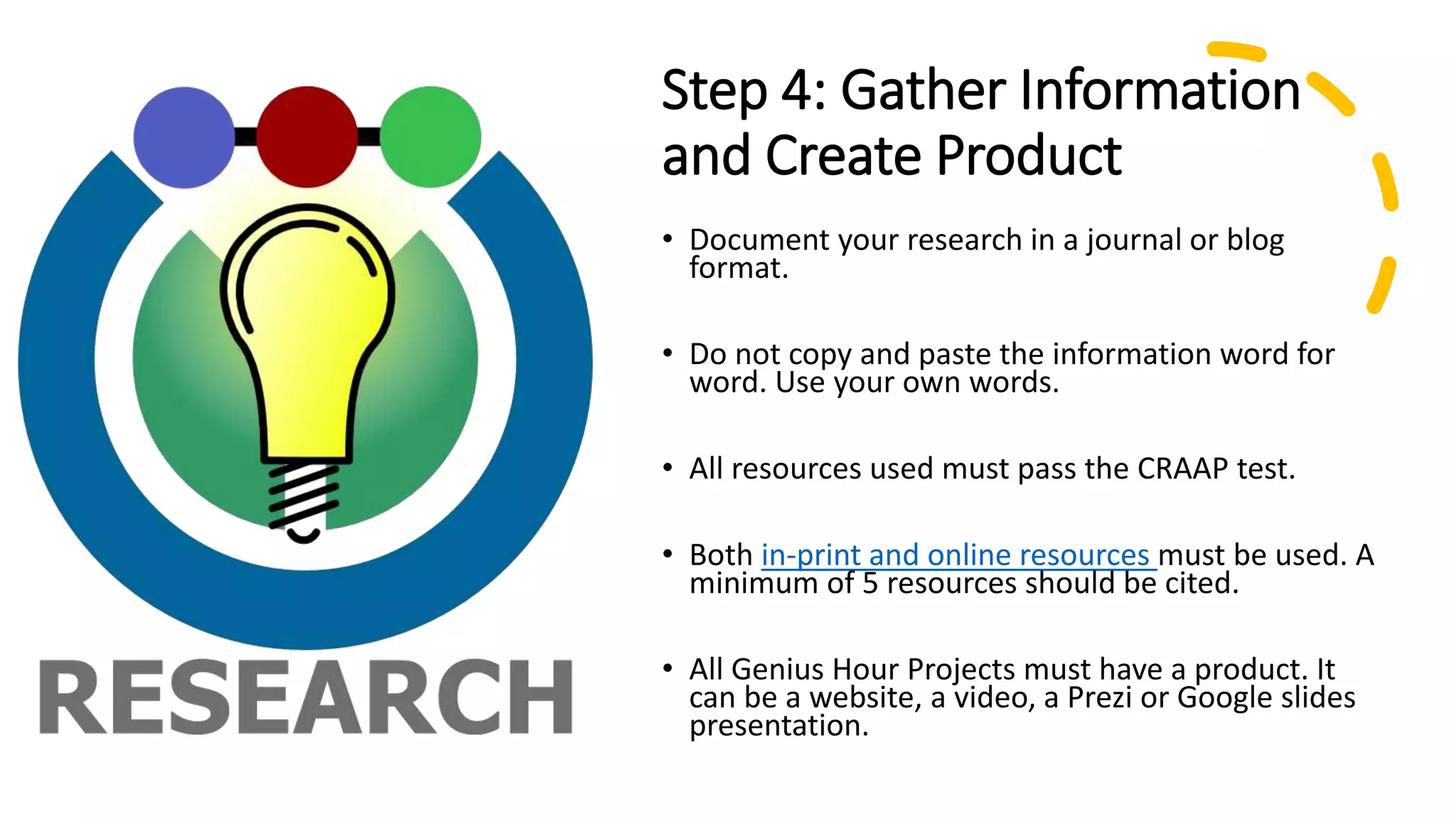 RESEARCH

Step 4: Gather Information and Create Product

• Document your research in a journal or blog format.

• Do not copy and paste the information word for word. Use your own words.

• All resources used must pass the CRAAP test.

• Both in-print and online resources must be used. A minimum of 5 resources should be cited.

• All Genius Hour Projects must have a product. It can be a website, a video, a Prezi or Google slides presentation.